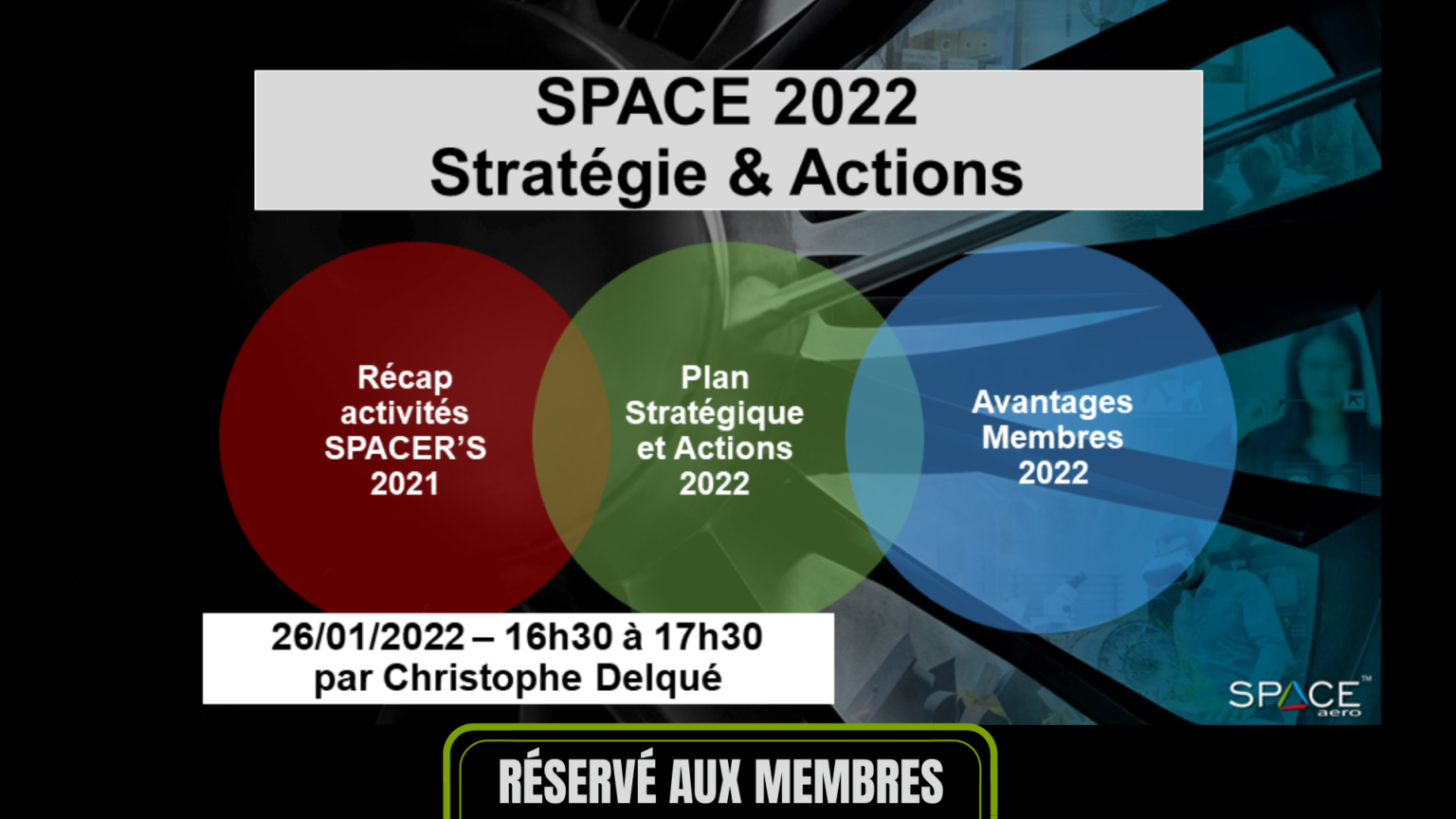 SPACE 2022
Stratégie & Actions

Récap activités SPACER'S 2021

Plan Stratégique et Actions 2022

Avantages Membres 2022

26/01/2022 – 16h30 à 17h30
par Christophe Delqué

SPACE™ aero

RÉSERVÉ AUX MEMBRES